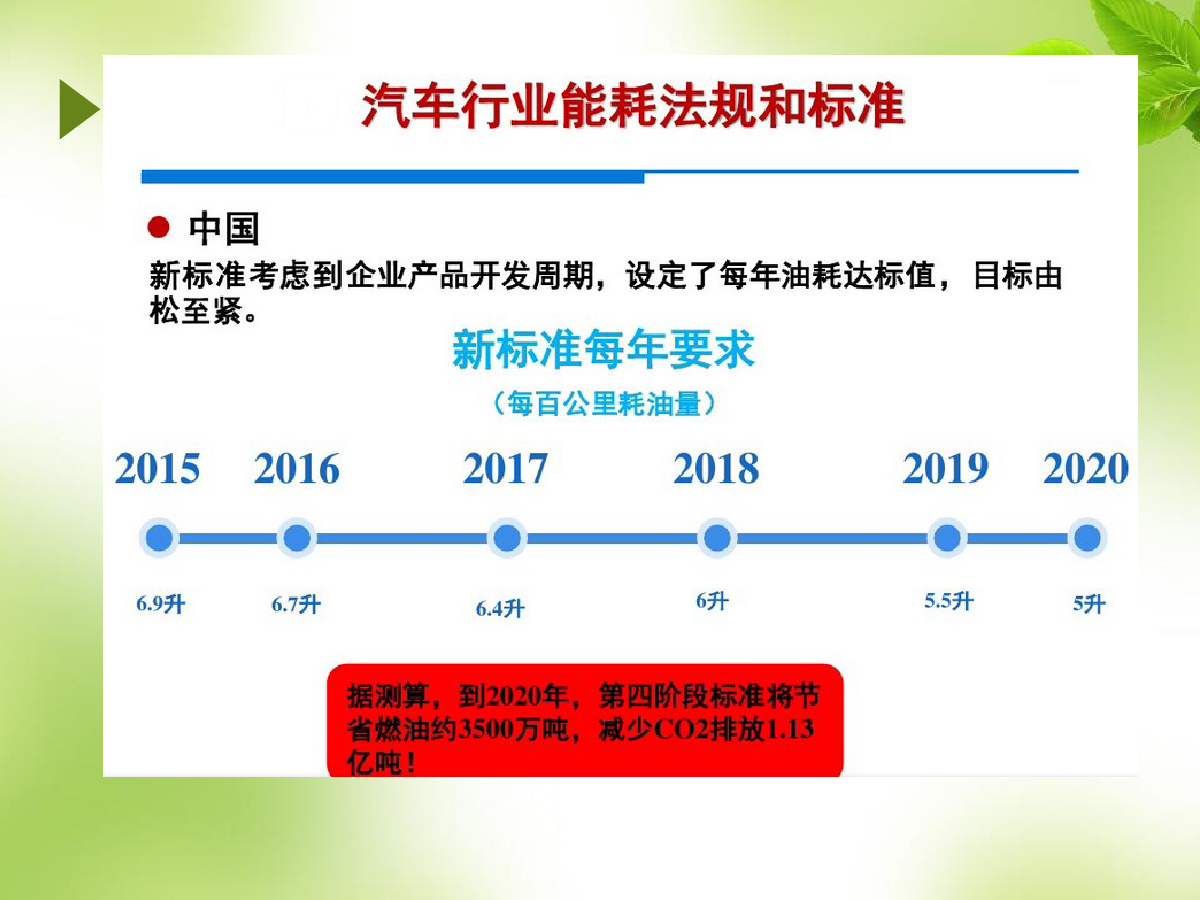 汽车行业能耗法规和标准

中国

新标准考虑到企业产品开发周期，设定了每年油耗达标值，目标由松至紧。

新标准每年要求

（每百公里耗油量）

2015 2016 2017 2018 2019 2020

6.9升 6.7升 6.4升 6升 5.5升 5升

据测算，到2020年，第四阶段标准将节省燃油约3500万吨，减少CO2排放1.13亿吨！